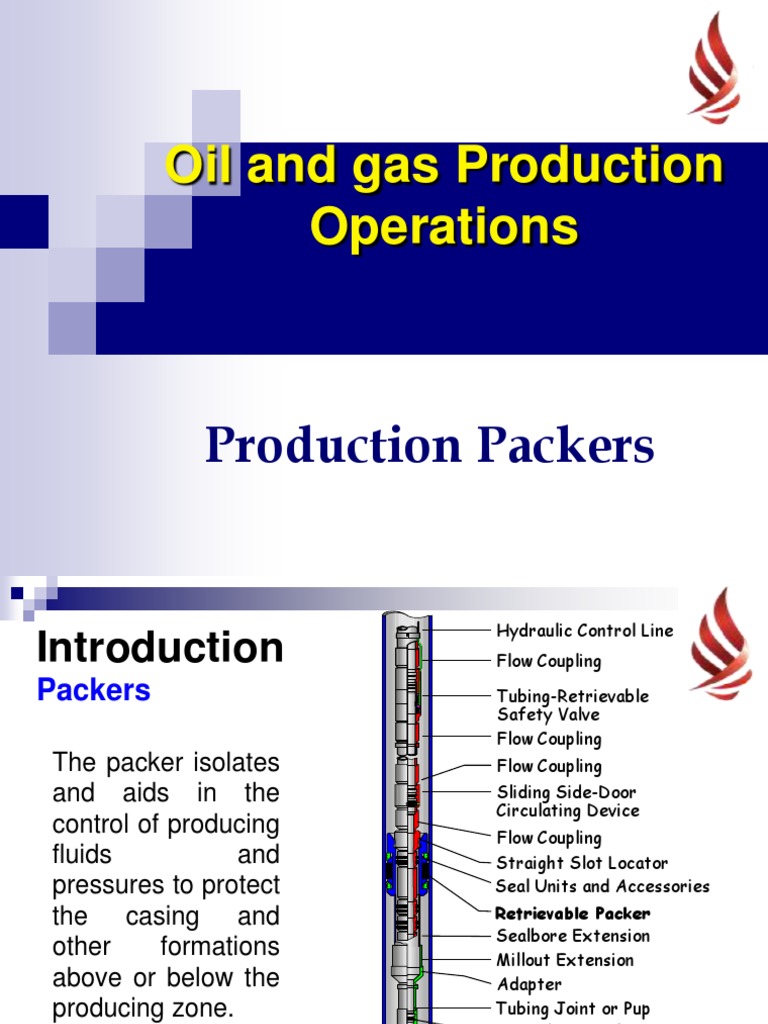 Oil and gas Production Operations

Production Packers

Introduction

Packers

The packer isolates and aids in the control of producing fluids and pressures to protect the casing and other formations above or below the producing zone.

Hydraulic Control Line
Flow Coupling
Tubing-Retrievable Safety Valve
Flow Coupling
Flow Coupling
Sliding Side-Door Circulating Device
Flow Coupling
Straight Slot Locator
Seal Units and Accessories
Retrievable Packer
Sealbore Extension
Millout Extension
Adapter
Tubing Joint or Pup